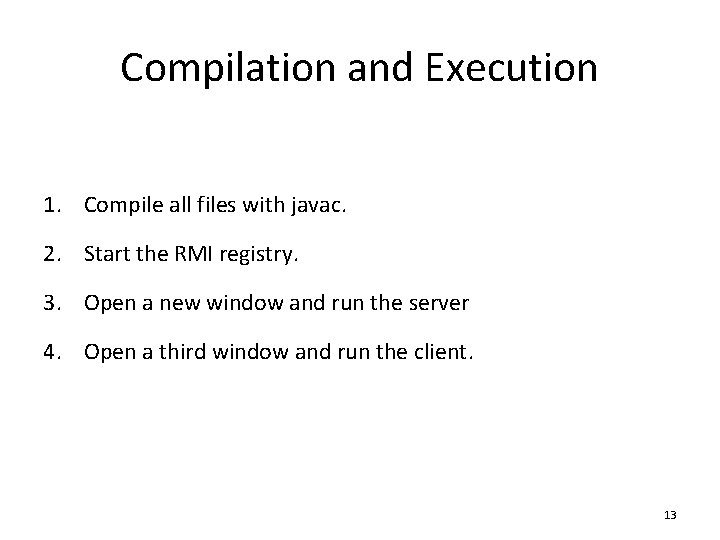 Compilation and Execution

1. Compile all files with javac.

2. Start the RMI registry.

3. Open a new window and run the server

4. Open a third window and run the client.

13